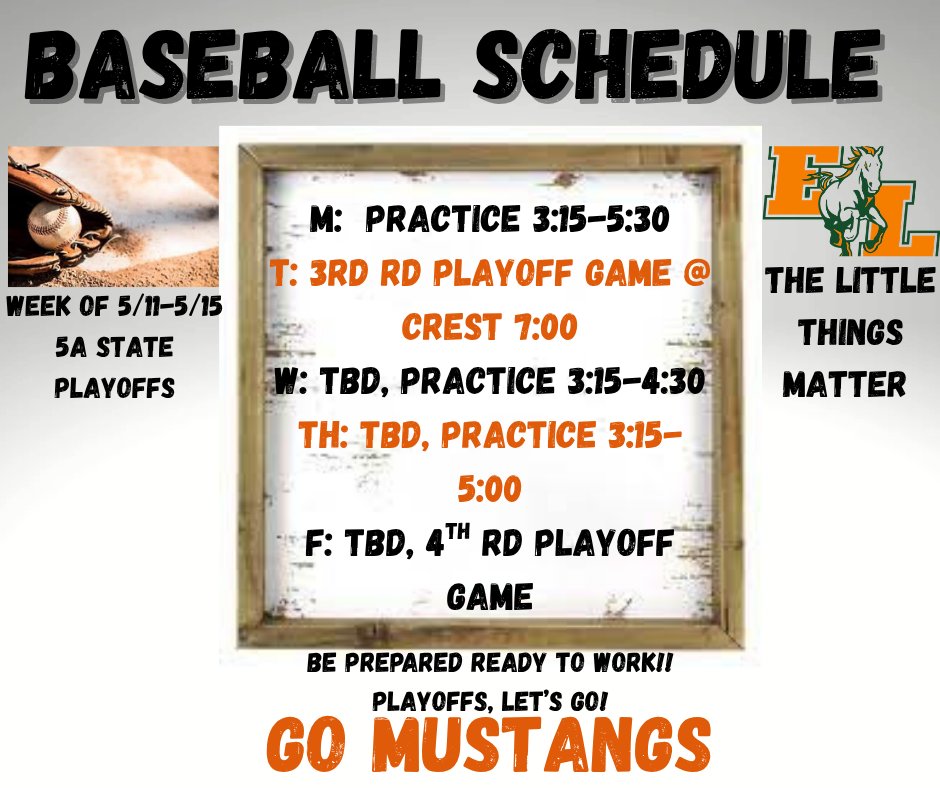 BASEBALL SCHEDULE

WEEK OF 5/11-5/15
5A STATE
PLAYOFFS

M: PRACTICE 3:15-5:30
T: 3RD RD PLAYOFF GAME @ CREST 7:00
W: TBD, PRACTICE 3:15-4:30
TH: TBD, PRACTICE 3:15-5:00
F: TBD, 4$^{TH}$ RD PLAYOFF GAME

EL

THE LITTLE THINGS MATTER

BE PREPARED READY TO WORK!!
PLAYOFFS, LET'S GO!
GO MUSTANGS